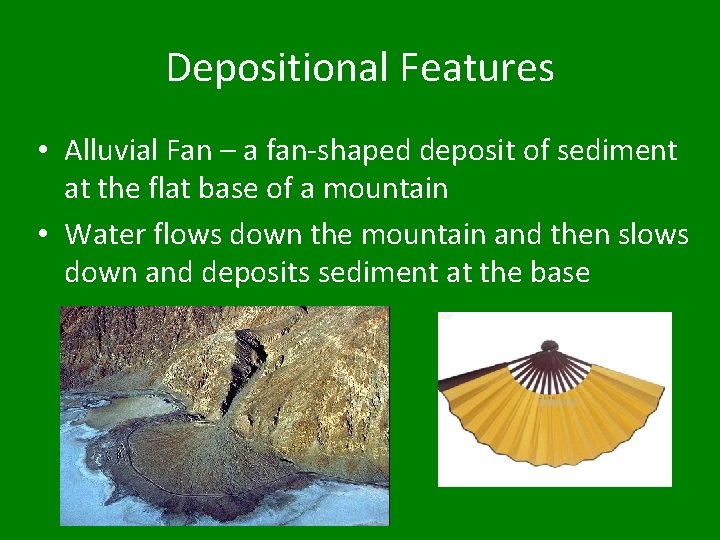 Depositional Features

• Alluvial Fan – a fan-shaped deposit of sediment at the flat base of a mountain

• Water flows down the mountain and then slows down and deposits sediment at the base